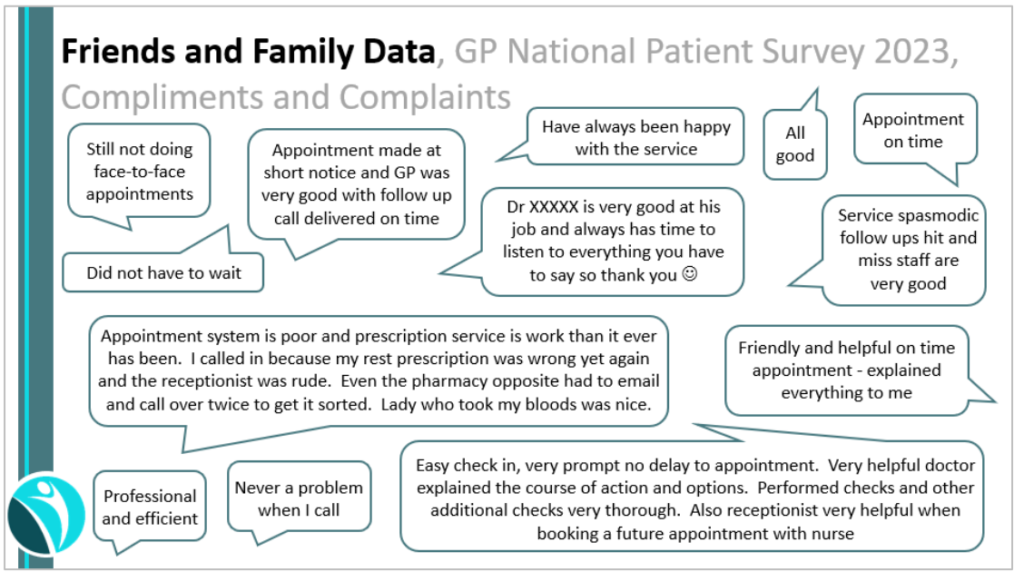 Friends and Family Data, GP National Patient Survey 2023, Compliments and Complaints

Still not doing face-to-face appointments

Appointment made at short notice and GP was very good with follow up call delivered on time

Have always been happy with the service

All good

Appointment on time

Did not have to wait

Dr XXXXX is very good at his job and always has time to listen to everything you have to say so thank you ☺

Service spasmodic follow ups hit and miss staff are very good

Appointment system is poor and prescription service is work than it ever has been. I called in because my rest prescription was wrong yet again and the receptionist was rude. Even the pharmacy opposite had to email and call over twice to get it sorted. Lady who took my bloods was nice.

Friendly and helpful on time appointment - explained everything to me

Professional and efficient

Never a problem when I call

Easy check in, very prompt no delay to appointment. Very helpful doctor explained the course of action and options. Performed checks and other additional checks very thorough. Also receptionist very helpful when booking a future appointment with nurse